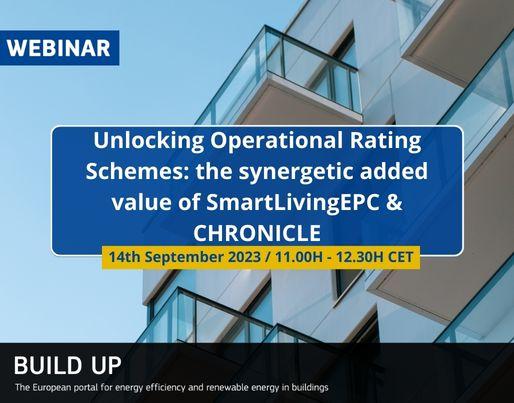 WEBINAR

Unlocking Operational Rating Schemes: the synergetic added value of SmartLivingEPC & CHRONICLE

14th September 2023 / 11.00H - 12.30H CET

BUILD UP

The European portal for energy efficiency and renewable energy in buildings